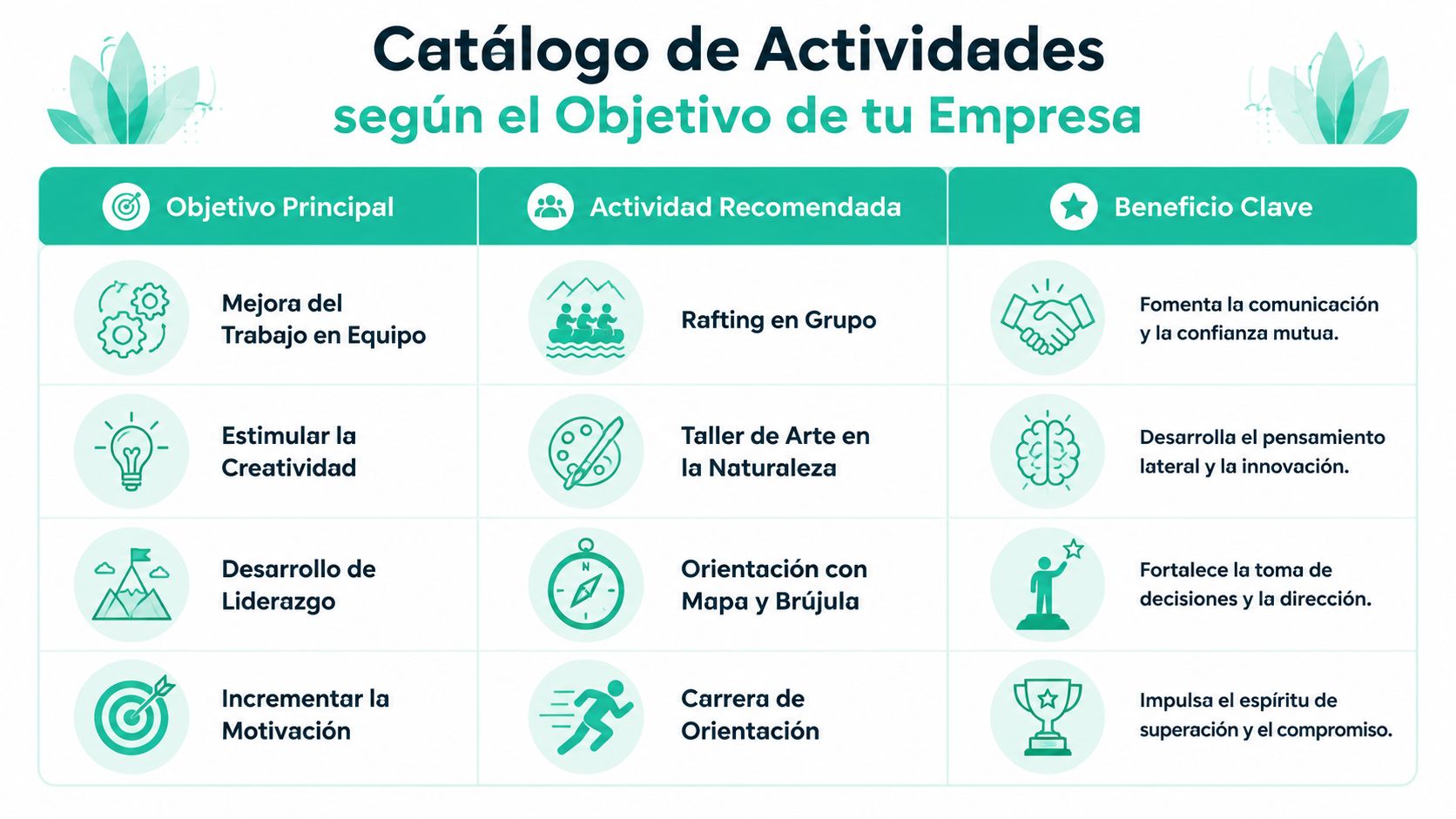 Catálogo de Actividades
según el Objetivo de tu Empresa

| Objetivo Principal | Actividad Recomendada | Beneficio Clave |
|---|---|---|
| Mejora del Trabajo en Equipo | Rafting en Grupo | Fomenta la comunicación y la confianza mutua. |
| Estimular la Creatividad | Taller de Arte en la Naturaleza | Desarrolla el pensamiento lateral y la innovación. |
| Desarrollo de Liderazgo | Orientación con Mapa y Brújula | Fortalece la toma de decisiones y la dirección. |
| Incrementar la Motivación | Carrera de Orientación | Impulsa el espíritu de superación y el compromiso. |